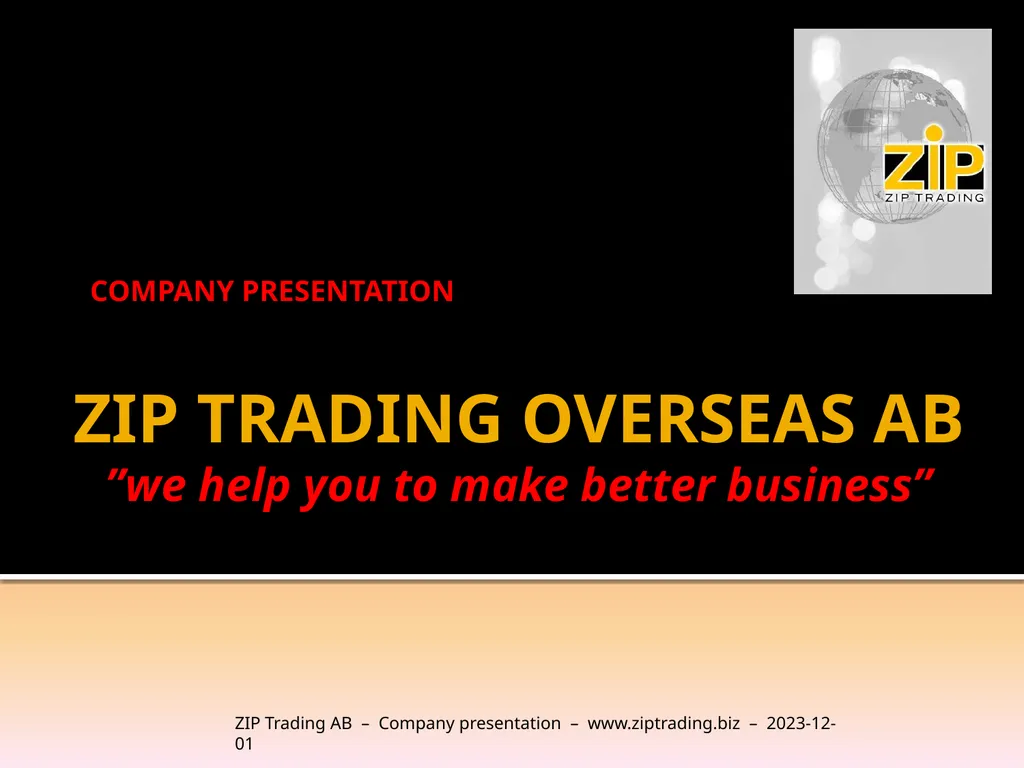 ZIP
ZIP TRADING

COMPANY PRESENTATION

ZIP TRADING OVERSEAS AB
”we help you to make better business”

ZIP Trading AB – Company presentation – www.ziptrading.biz – 2023-12-01